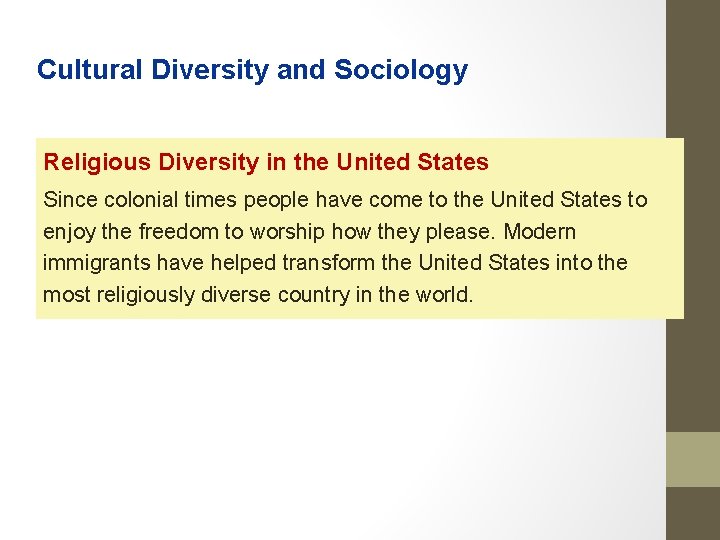 Cultural Diversity and Sociology

Religious Diversity in the United States

Since colonial times people have come to the United States to enjoy the freedom to worship how they please. Modern immigrants have helped transform the United States into the most religiously diverse country in the world.